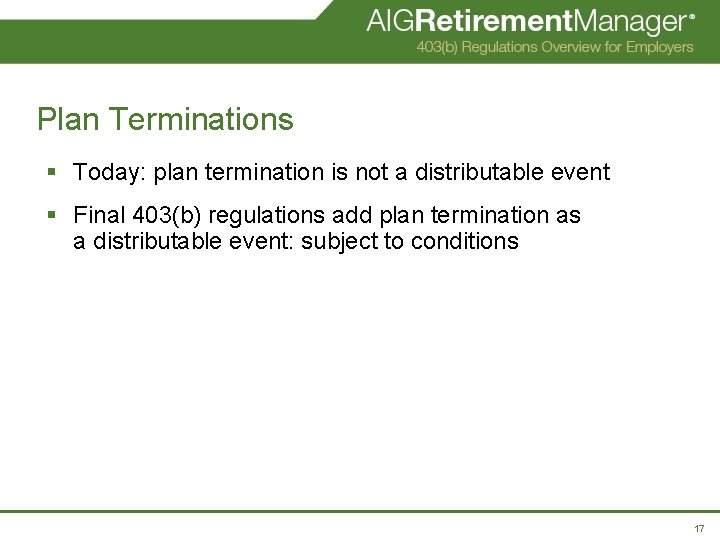 AIGRetirementManager®
403(b) Regulations Overview for Employers

Plan Terminations

▪ Today: plan termination is not a distributable event

▪ Final 403(b) regulations add plan termination as a distributable event: subject to conditions

17